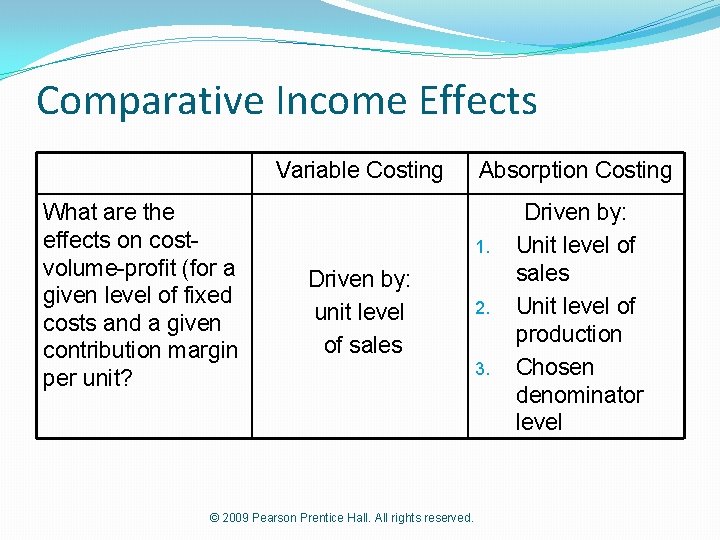 Comparative Income Effects

| | Variable Costing | Absorption Costing |
|---|---|---|
| What are the effects on cost-volume-profit (for a given level of fixed costs and a given contribution margin per unit? | Driven by: unit level of sales | Driven by: 1. Unit level of sales 2. Unit level of production 3. Chosen denominator level |

© 2009 Pearson Prentice Hall. All rights reserved.